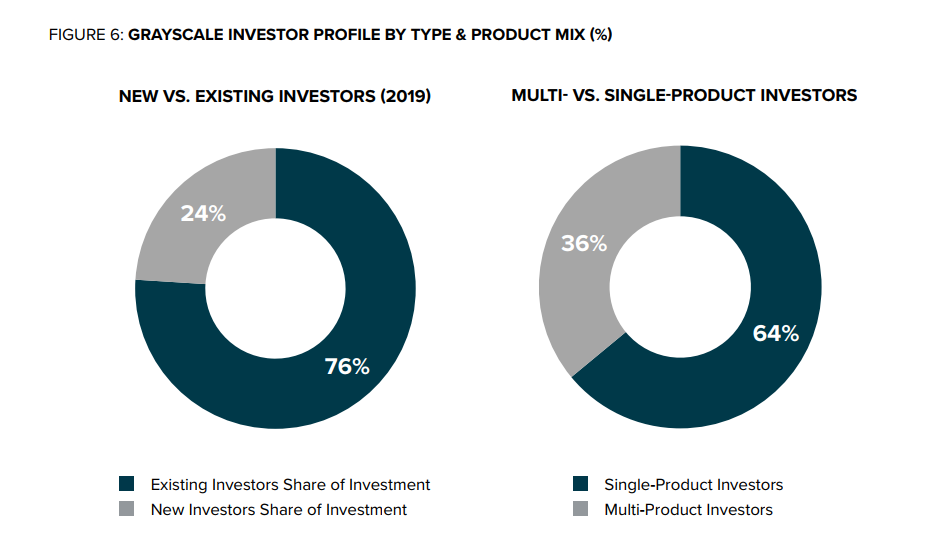 FIGURE 6: GRAYSCALE INVESTOR PROFILE BY TYPE & PRODUCT MIX (%)

NEW VS. EXISTING INVESTORS (2019)

24%

76%

Existing Investors Share of Investment
New Investors Share of Investment

MULTI- VS. SINGLE-PRODUCT INVESTORS

36%

64%

Single-Product Investors
Multi-Product Investors